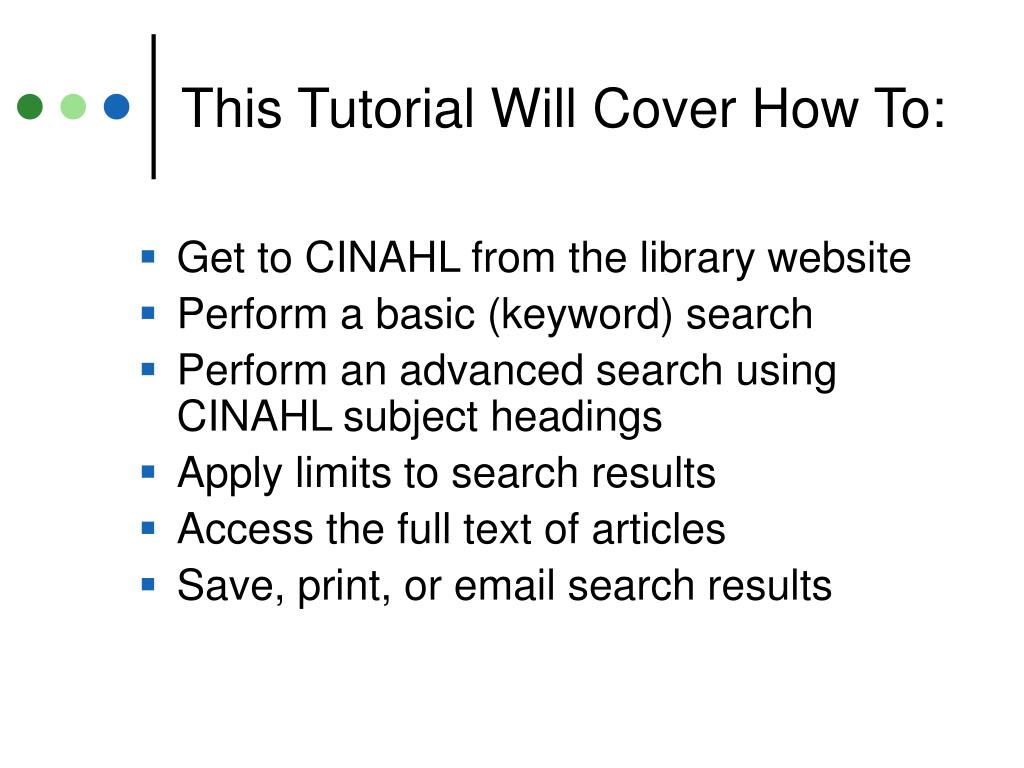 This Tutorial Will Cover How To:

- Get to CINAHL from the library website
- Perform a basic (keyword) search
- Perform an advanced search using CINAHL subject headings
- Apply limits to search results
- Access the full text of articles
- Save, print, or email search results